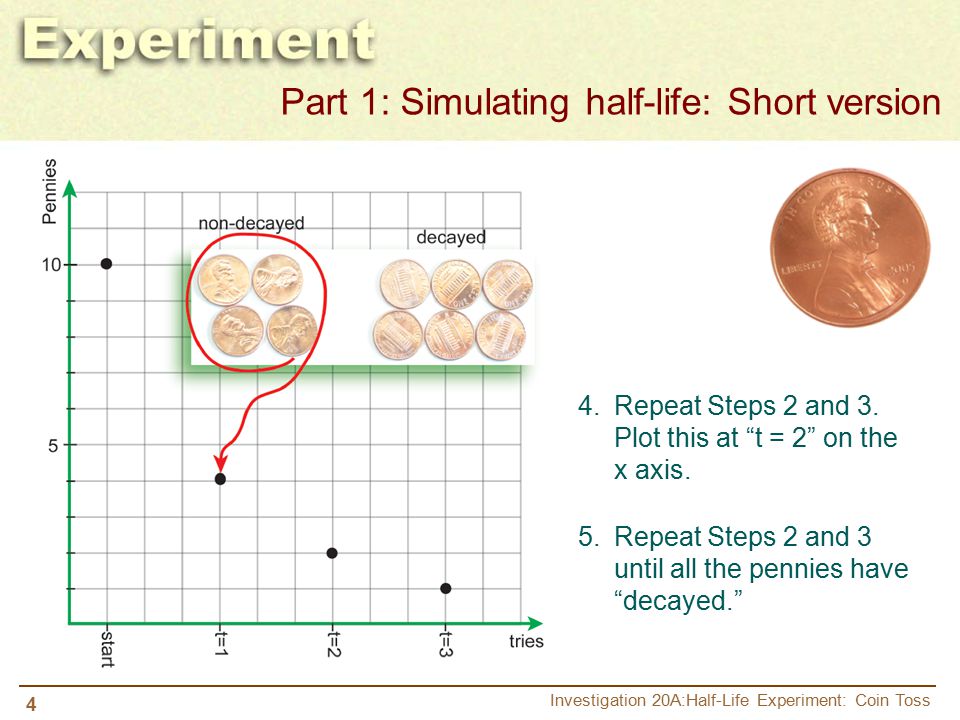 Experiment

Part 1: Simulating half-life: Short version

Pennies

10

5

non-decayed

decayed

start

t=1

t=2

t=3

tries

4. Repeat Steps 2 and 3. Plot this at “t = 2” on the x axis.

5. Repeat Steps 2 and 3 until all the pennies have “decayed.”

4

Investigation 20A:Half-Life Experiment: Coin Toss